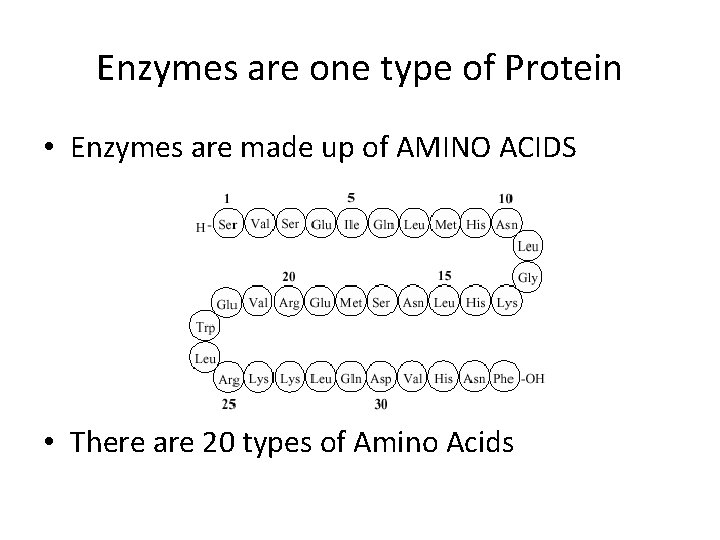 Enzymes are one type of Protein

• Enzymes are made up of AMINO ACIDS

1 5 10
H- Ser Val Ser Glu Ile Gln Leu Met His Asn
Leu
Gly
20 15
Glu Val Arg Glu Met Ser Asn Leu His Lys
Trp
Leu
Arg Lys Lys Leu Gln Asp Val His Asn Phe -OH
25 30

• There are 20 types of Amino Acids